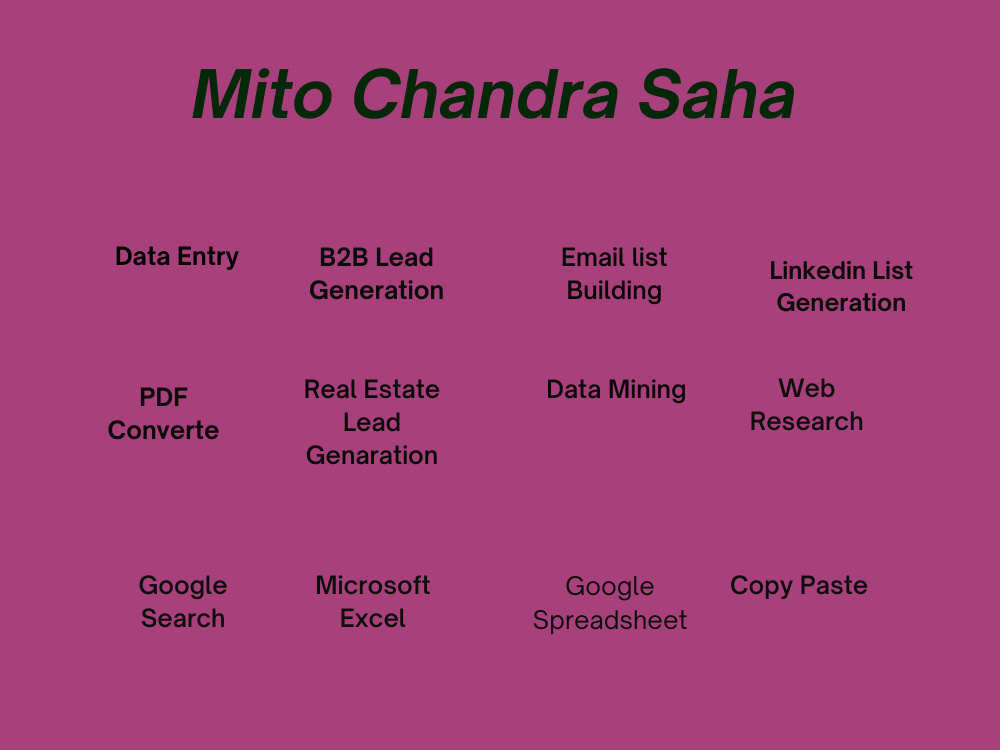 Mito Chandra Saha

Data Entry

B2B Lead Generation

Email list Building

Linkedin List Generation

PDF Converte

Real Estate Lead Genaration

Data Mining

Web Research

Google Search

Microsoft Excel

Google Spreadsheet

Copy Paste